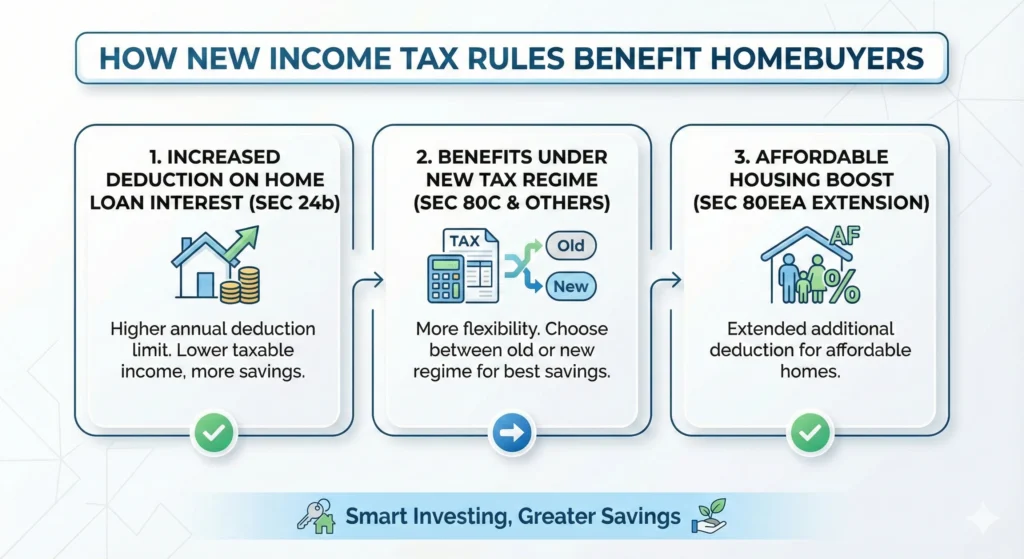 HOW NEW INCOME TAX RULES BENEFIT HOMEBUYERS

1. INCREASED DEDUCTION ON HOME LOAN INTEREST (SEC 24b)

Higher annual deduction limit. Lower taxable income, more savings.

2. BENEFITS UNDER NEW TAX REGIME (SEC 80C & OTHERS)

TAX

Old

New

More flexibility. Choose between old or new regime for best savings.

3. AFFORDABLE HOUSING BOOST (SEC 80EEA EXTENSION)

AF

%

Extended additional deduction for affordable homes.

Smart Investing, Greater Savings